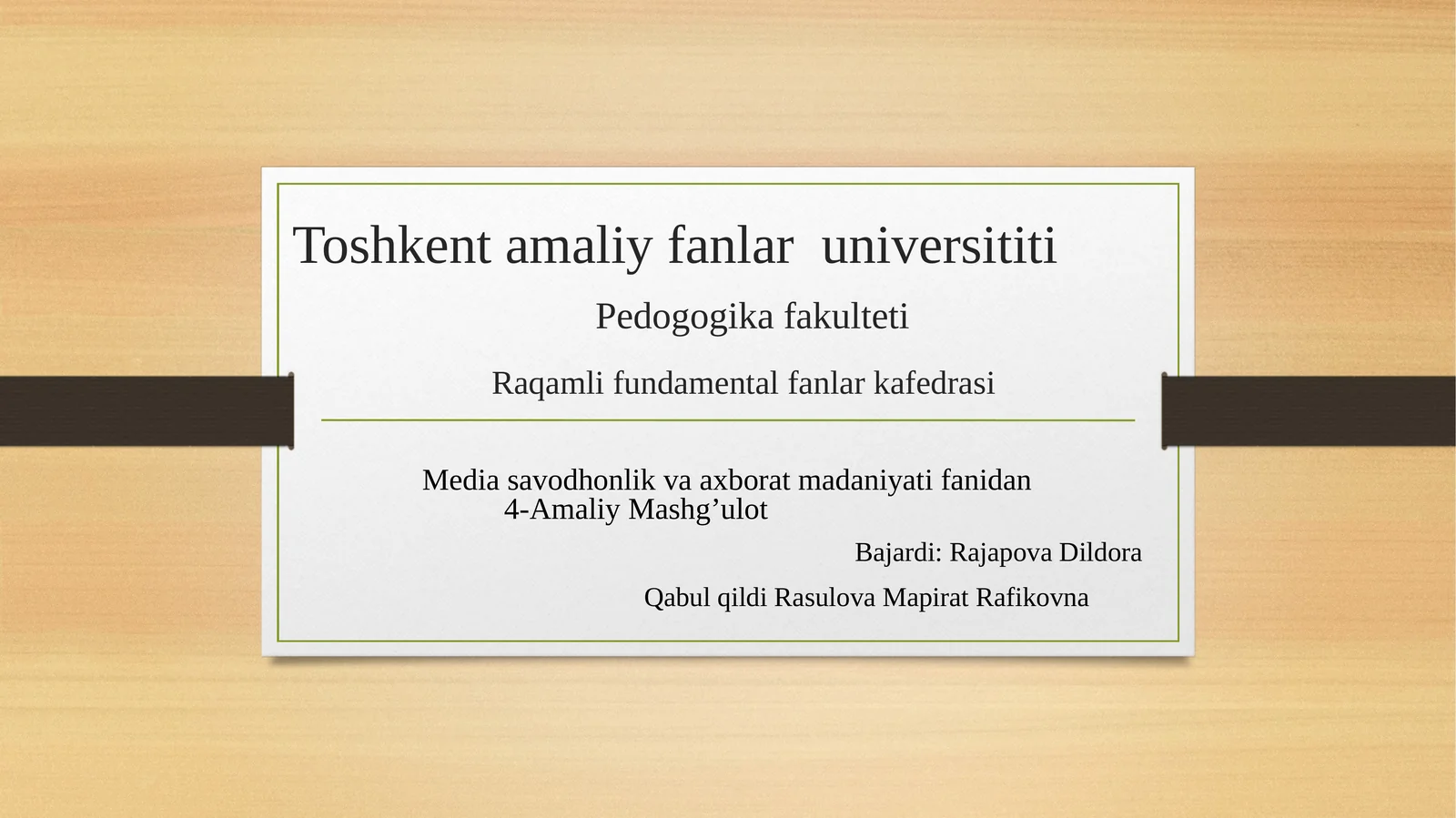 Toshkent amaliy fanlar universititi

Pedogogika fakulteti

Raqamli fundamental fanlar kafedrasi

Media savodhonlik va axborat madaniyati fanidan
4-Amaliy Mashg’ulot

Bajardi: Rajapova Dildora

Qabul qildi Rasulova Mapirat Rafikovna